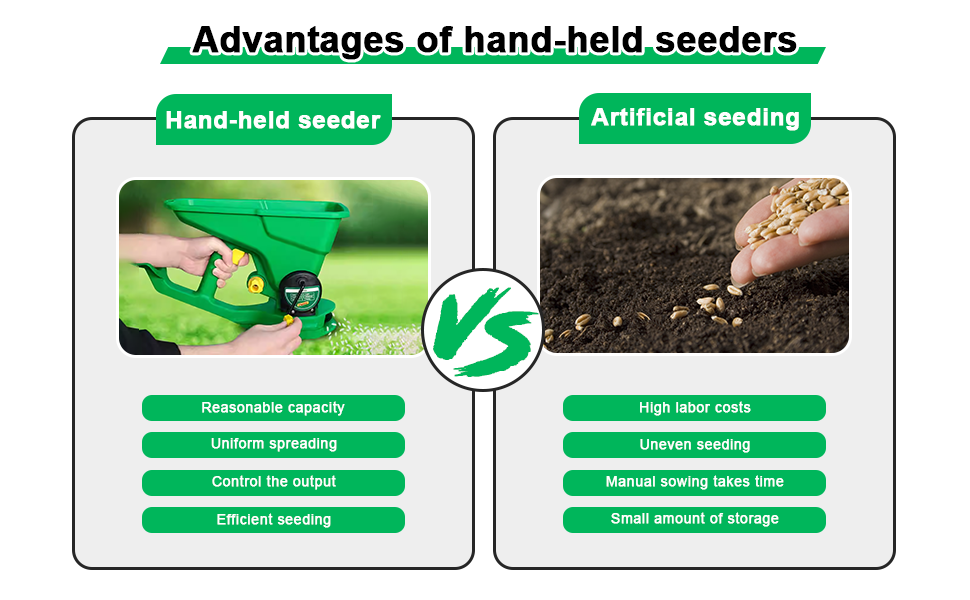 Advantages of hand-held seeders

Hand-held seeder

Reasonable capacity

Uniform spreading

Control the output

Efficient seeding

VS

Artificial seeding

High labor costs

Uneven seeding

Manual sowing takes time

Small amount of storage